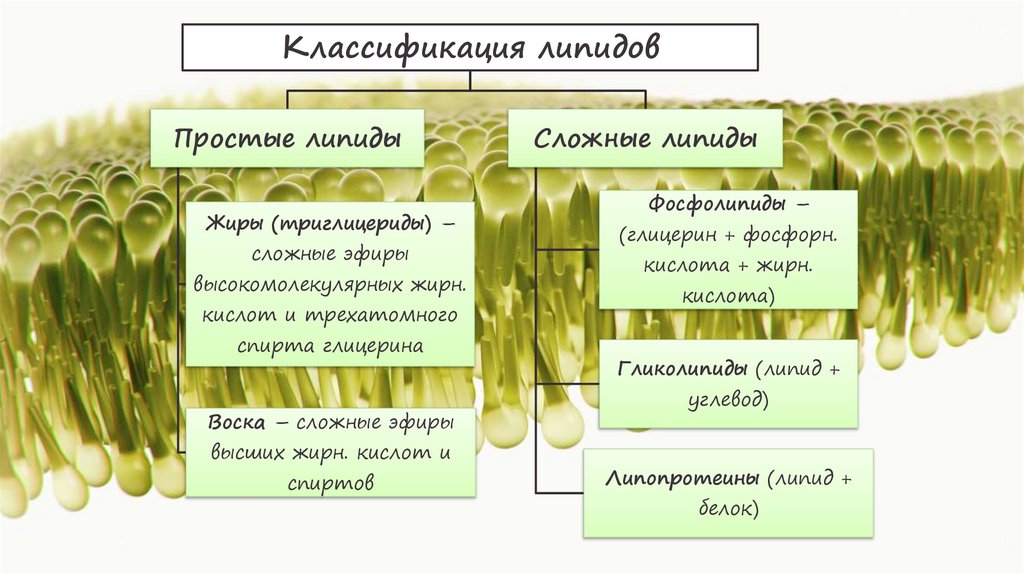 Классификация липидов

Простые липиды

Жиры (триглицериды) – сложные эфиры высокомолекулярных жирн. кислот и трехатомного спирта глицерина

Воска – сложные эфиры высших жирн. кислот и спиртов

Сложные липиды

Фосфолипиды – (глицерин + фосфорн. кислота + жирн. кислота)

Гликолипиды (липид + углевод)

Липопротеины (липид + белок)